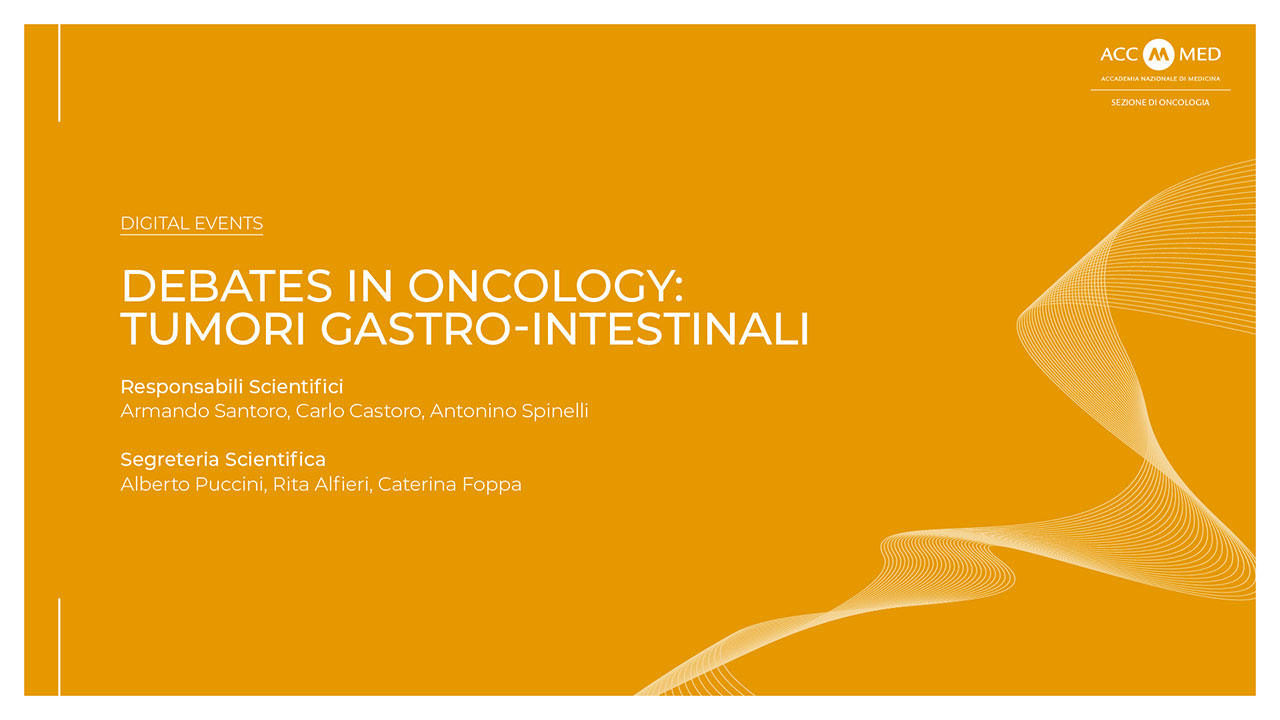 ACC M MED
ACCADEMIA NAZIONALE DI MEDICINA
SEZIONE DI ONCOLOGIA

DIGITAL EVENTS

DEBATES IN ONCOLOGY: TUMORI GASTRO-INTESTINALI

Responsabili Scientifici
Armando Santoro, Carlo Castoro, Antonino Spinelli

Segreteria Scientifica
Alberto Puccini, Rita Alfieri, Caterina Foppa